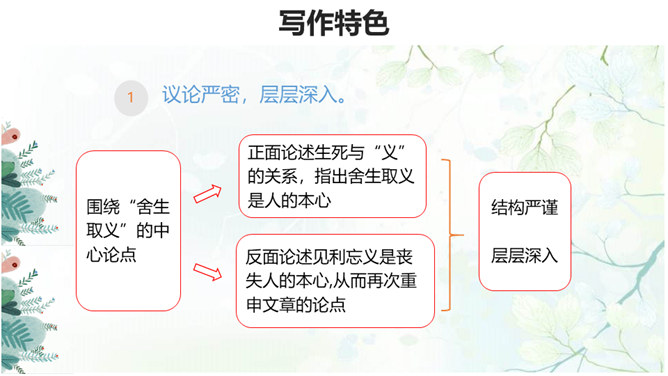 写作特色

1 议论严密，层层深入。

围绕“舍生取义”的中心论点

正面论述生死与“义”的关系，指出舍生取义是人的本心

反面论述见利忘义是丧失人的本心,从而再次重申文章的论点

结构严谨

层层深入